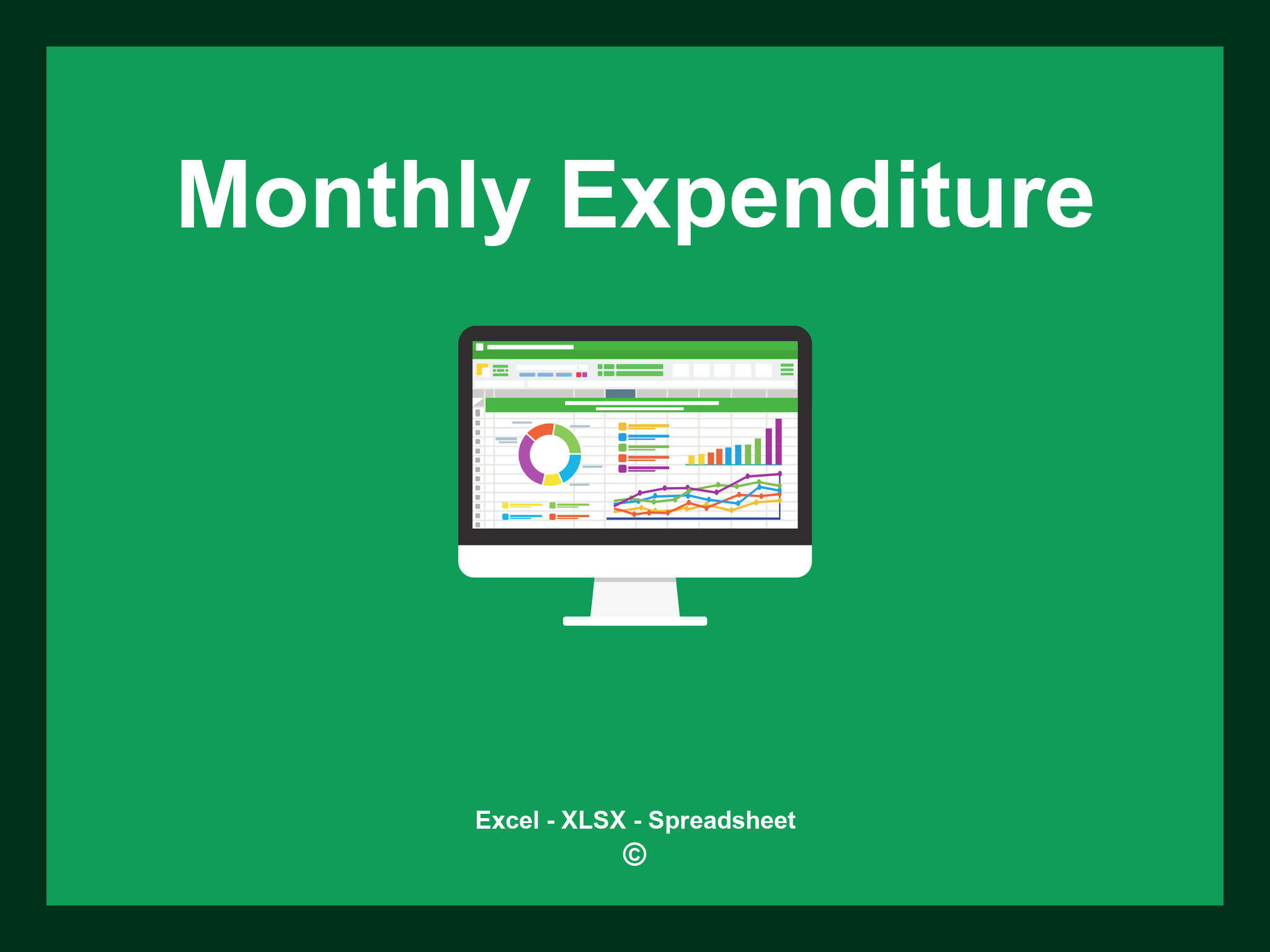 Monthly Expenditure

Excel - XLSX - Spreadsheet
©